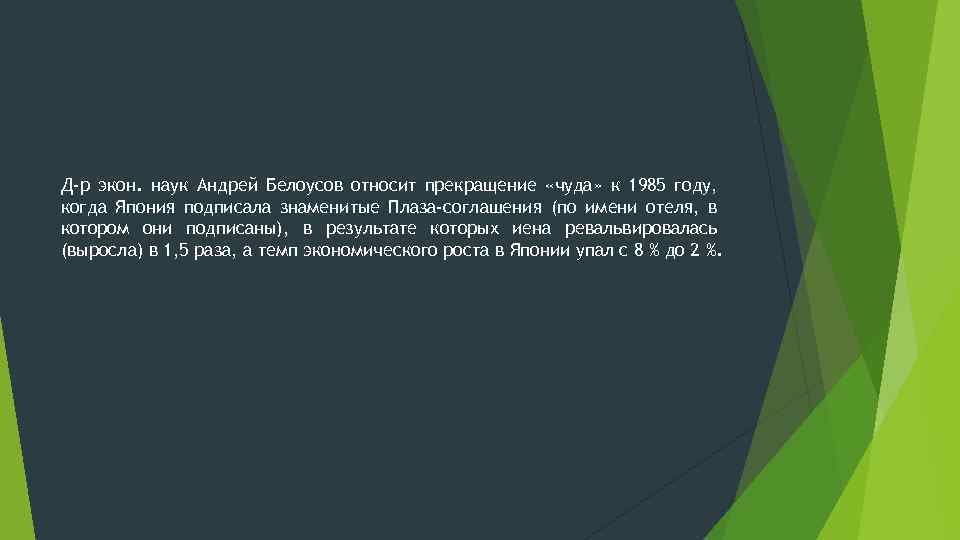 Д-р экон. наук Андрей Белоусов относит прекращение «чуда» к 1985 году, когда Япония подписала знаменитые Плаза-соглашения (по имени отеля, в котором они подписаны), в результате которых иена ревальвировалась (выросла) в 1,5 раза, а темп экономического роста в Японии упал с 8 % до 2 %.